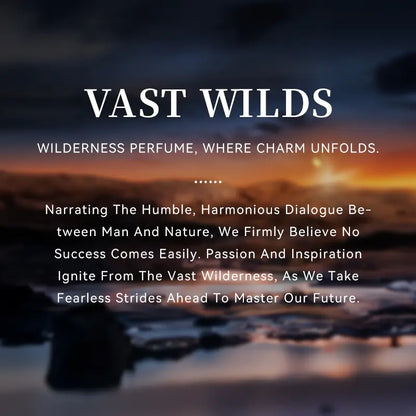 VAST WILDS

WILDERNESS PERFUME, WHERE CHARM UNFOLDS.

......

Narrating The Humble, Harmonious Dialogue Between Man And Nature, We Firmly Believe No Success Comes Easily. Passion And Inspiration Ignite From The Vast Wilderness, As We Take Fearless Strides Ahead To Master Our Future.